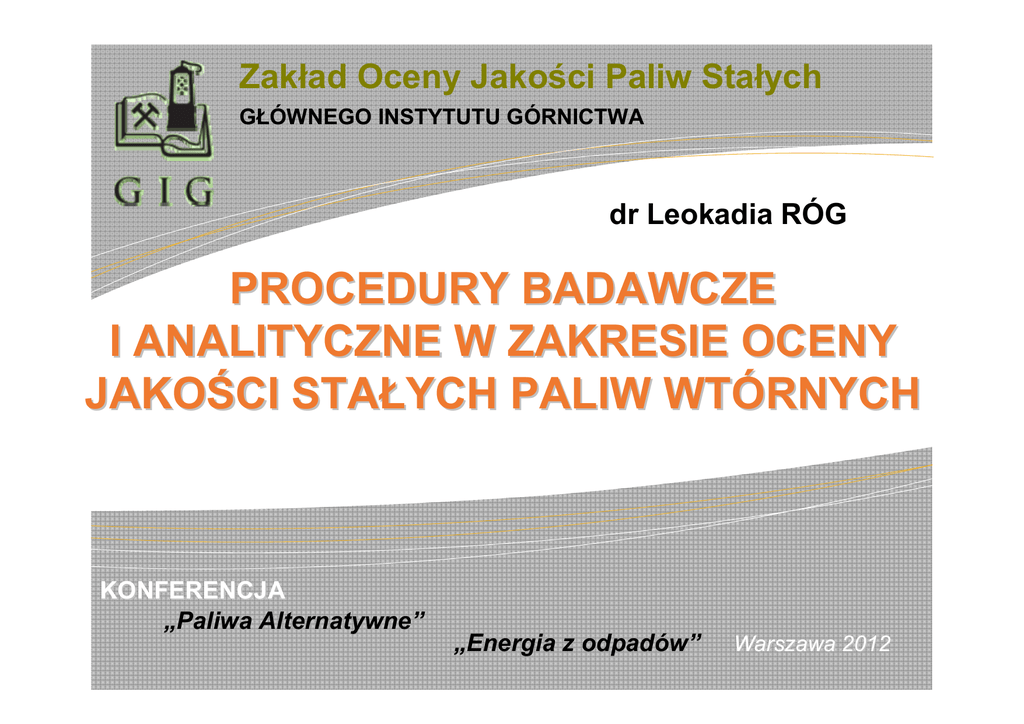 GIG

Zakład Oceny Jakości Paliw Stałych
GŁÓWNEGO INSTYTUTU GÓRNICTWA

dr Leokadia RÓG

PROCEDURY BADAWCZE I ANALITYCZNE W ZAKRESIE OCENY JAKOŚCI STAŁYCH PALIW WTÓRNYCH

KONFERENCJA
„Paliwa Alternatywne”
„Energia z odpadów”
Warszawa 2012